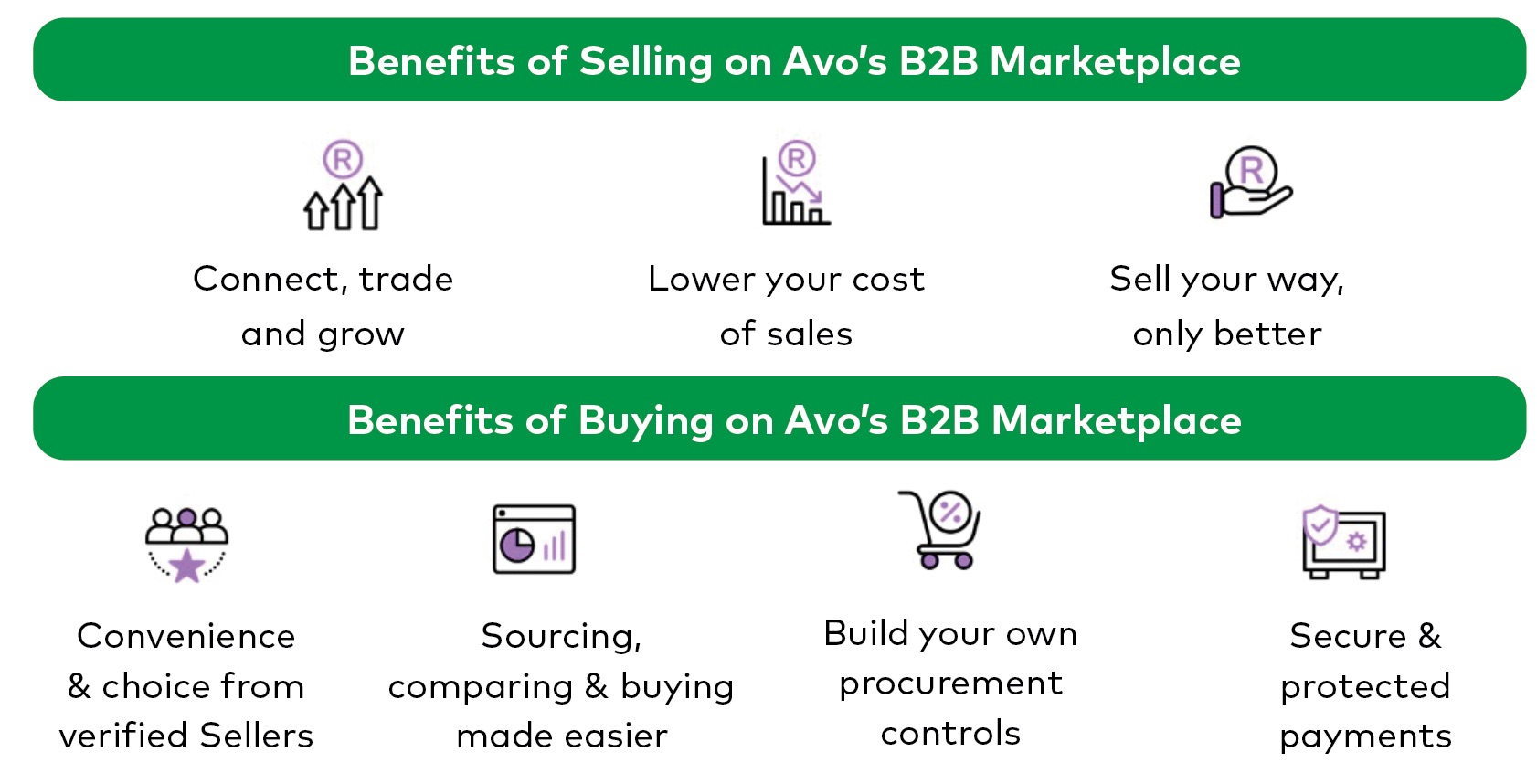 Benefits of Selling on Avo's B2B Marketplace

Connect, trade and grow

Lower your cost of sales

Sell your way, only better

Benefits of Buying on Avo's B2B Marketplace

Convenience & choice from verified Sellers

Sourcing, comparing & buying made easier

Build your own procurement controls

Secure & protected payments